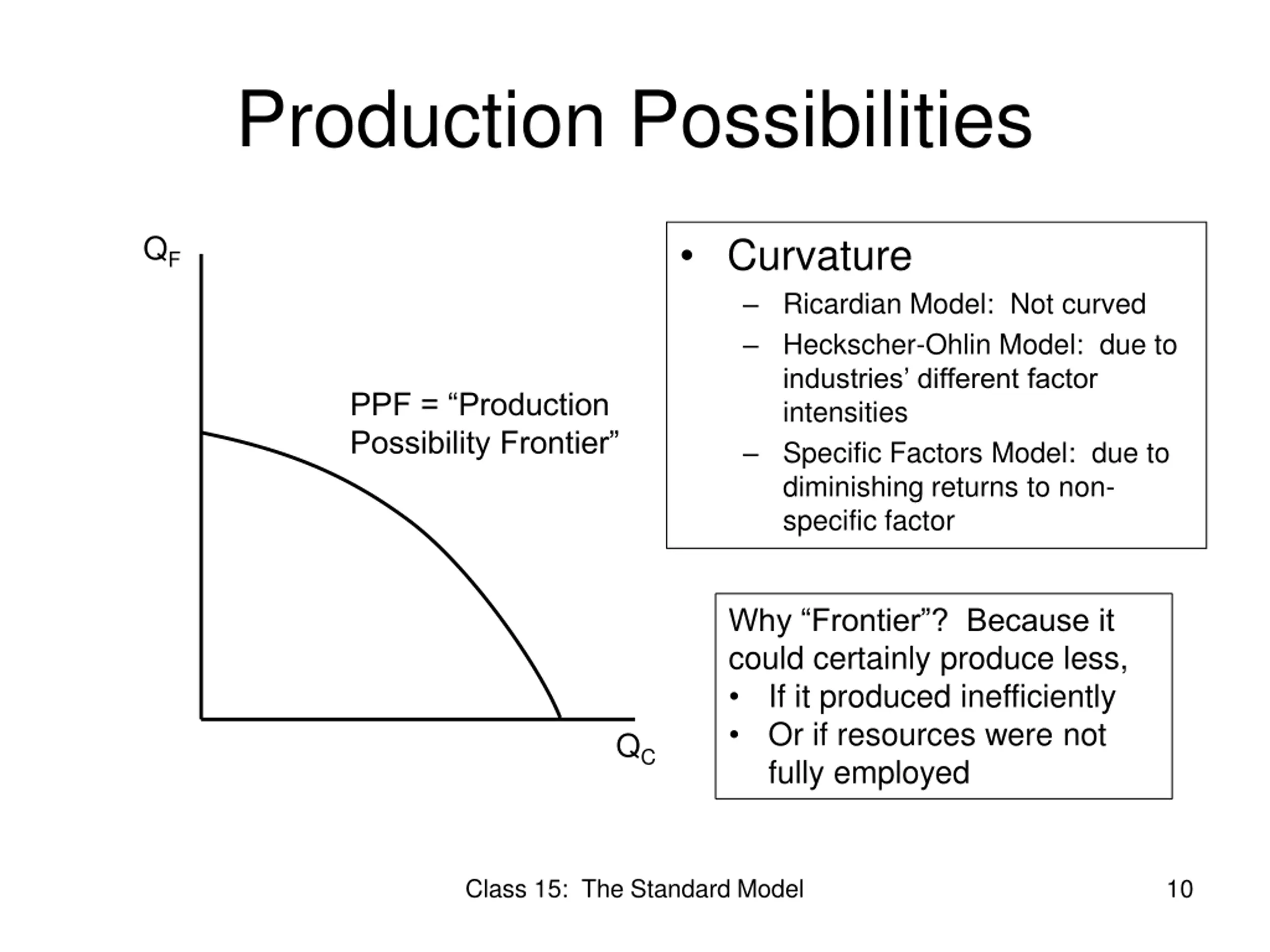 Production Possibilities

$Q_F$

PPF = “Production Possibility Frontier”

$Q_C$

• Curvature
– Ricardian Model: Not curved
– Heckscher-Ohlin Model: due to industries’ different factor intensities
– Specific Factors Model: due to diminishing returns to non-specific factor

Why “Frontier”? Because it could certainly produce less,
• If it produced inefficiently
• Or if resources were not fully employed

Class 15: The Standard Model

10